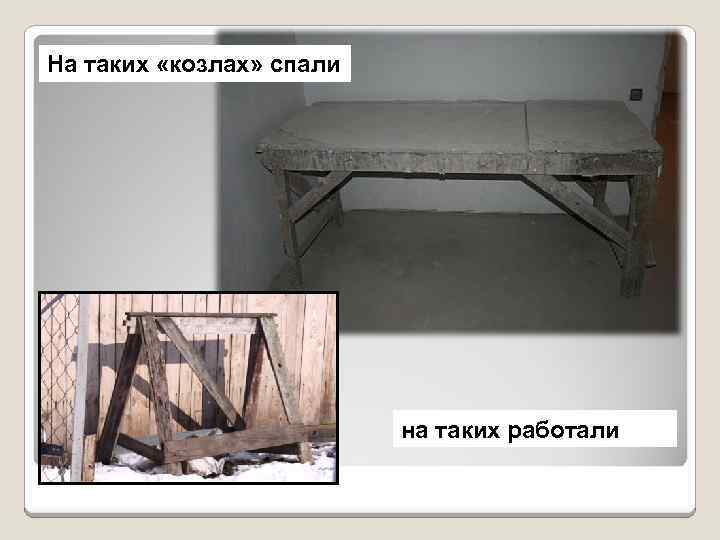 На таких «козлах» спали

на таких работали